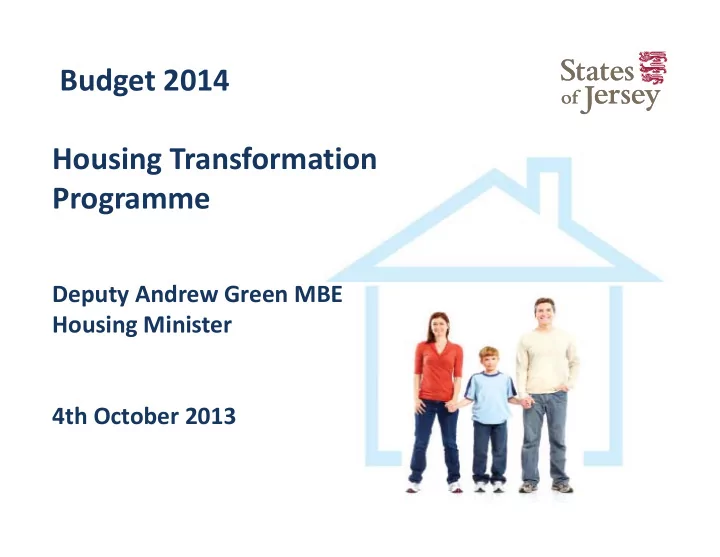 Budget 2014

States of Jersey

Housing Transformation Programme

Deputy Andrew Green MBE
Housing Minister

4th October 2013